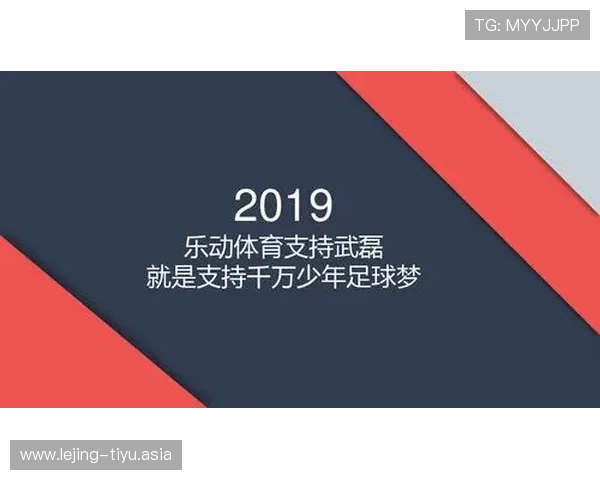 TG: MYYJJPP

2019
乐动体育支持武磊
就是支持千万少年足球梦

www.lejing-tiyu.asia